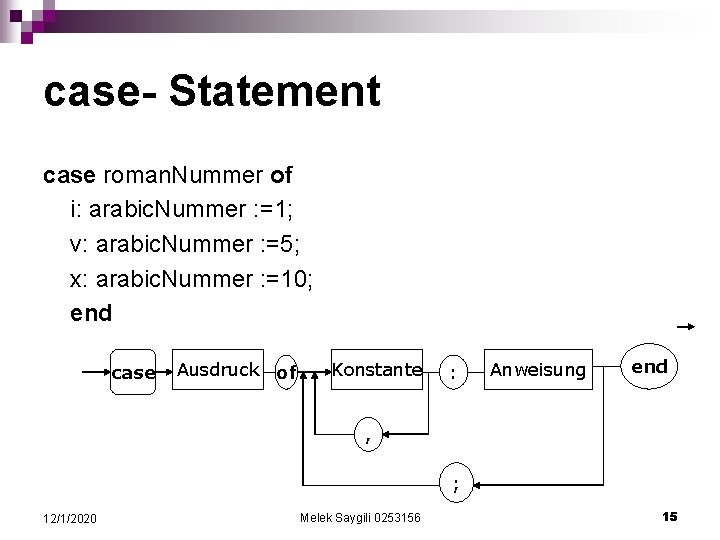 case- Statement

case romanNummer of
i: arabicNummer :=1;
v: arabicNummer :=5;
x: arabicNummer :=10;
end

case
Ausdruck
of
Konstante
:
Anweisung
end
,
;

12/1/2020
Melek Saygili 0253156
15